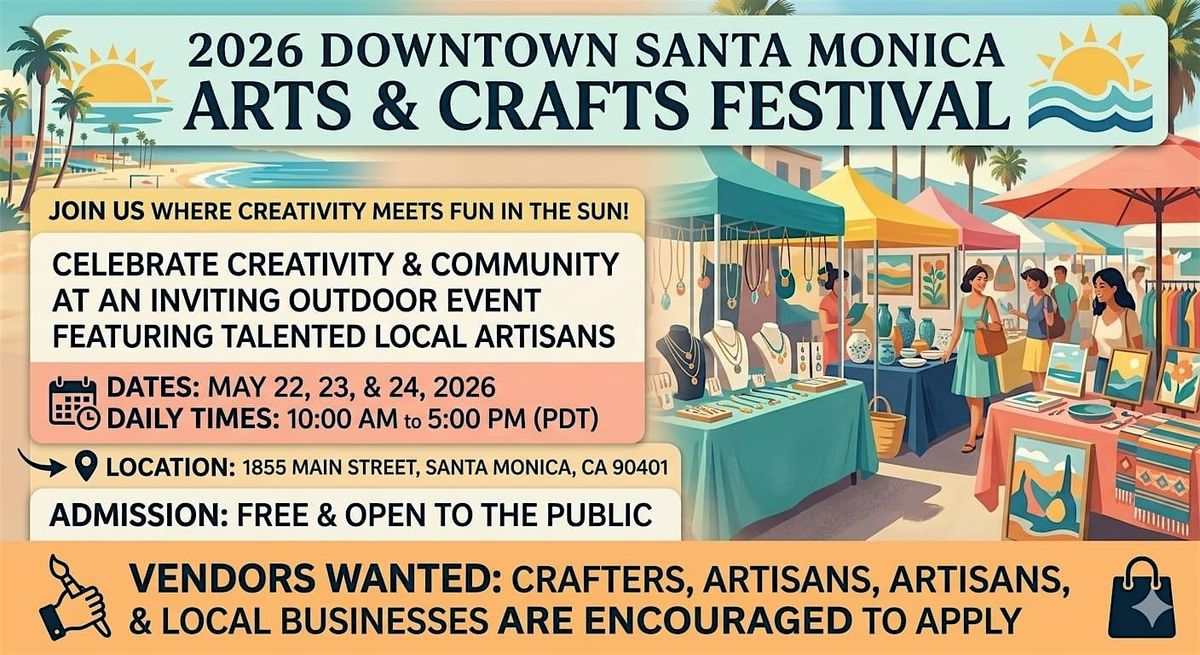 2026 DOWNTOWN SANTA MONICA
ARTS & CRAFTS FESTIVAL

JOIN US WHERE CREATIVITY MEETS FUN IN THE SUN!

CELEBRATE CREATIVITY & COMMUNITY AT AN INVITING OUTDOOR EVENT FEATURING TALENTED LOCAL ARTISANS

DATES: MAY 22, 23, & 24, 2026
DAILY TIMES: 10:00 AM to 5:00 PM (PDT)

LOCATION: 1855 MAIN STREET, SANTA MONICA, CA 90401

ADMISSION: FREE & OPEN TO THE PUBLIC

VENDORS WANTED: CRAFTERS, ARTISANS, ARTISANS, & LOCAL BUSINESSES ARE ENCOURAGED TO APPLY